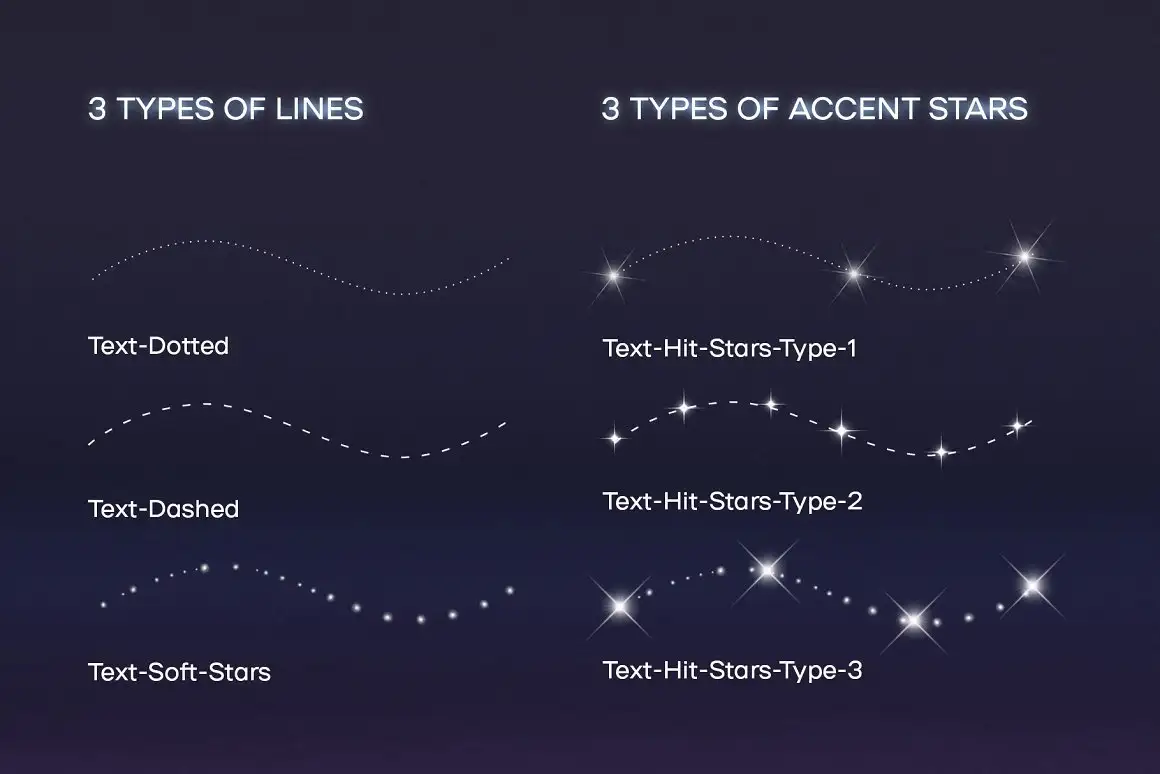 3 TYPES OF LINES

Text-Dotted

Text-Dashed

Text-Soft-Stars

3 TYPES OF ACCENT STARS

Text-Hit-Stars-Type-1

Text-Hit-Stars-Type-2

Text-Hit-Stars-Type-3